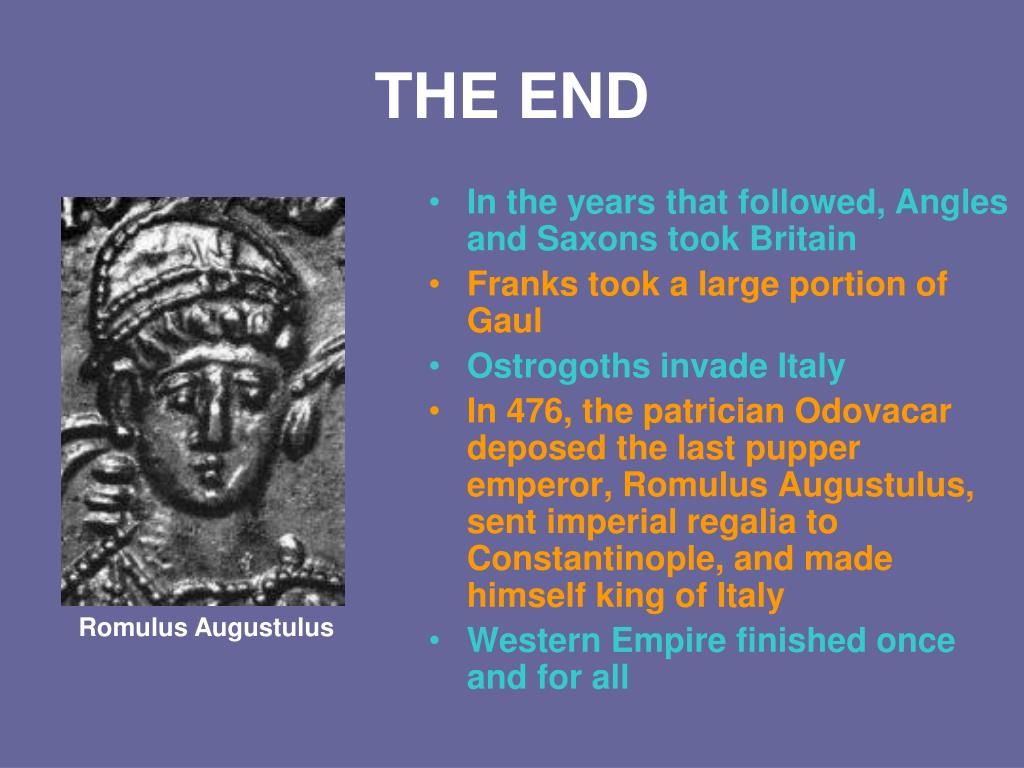 THE END

Romulus Augustulus

• In the years that followed, Angles and Saxons took Britain
• Franks took a large portion of Gaul
• Ostrogoths invade Italy
• In 476, the patrician Odovacar deposed the last pupper emperor, Romulus Augustulus, sent imperial regalia to Constantinople, and made himself king of Italy
• Western Empire finished once and for all